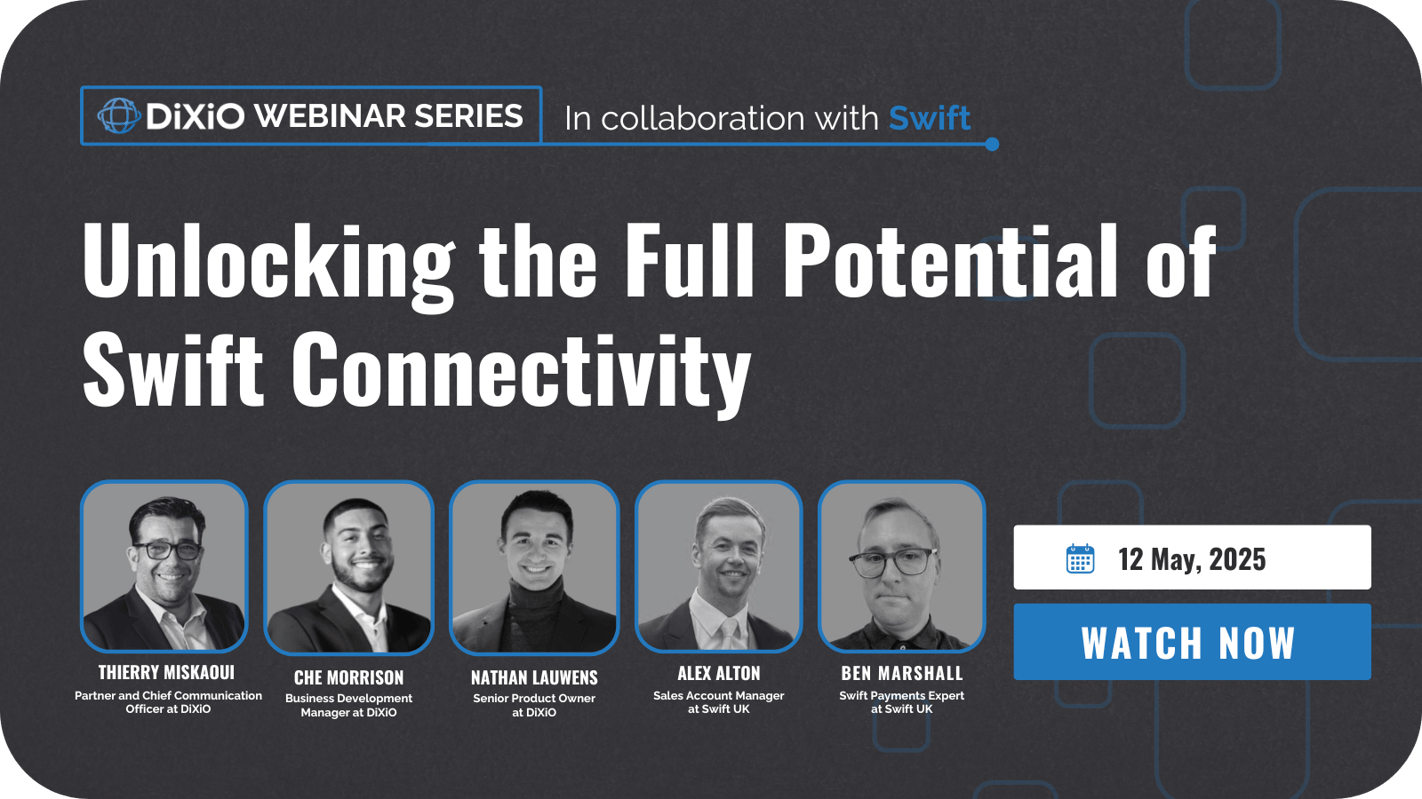 DiXiO WEBINAR SERIES In collaboration with Swift

Unlocking the Full Potential of Swift Connectivity

THIERRY MISKAOUI
Partner and Chief Communication Officer at DiXiO

CHE MORRISON
Business Development Manager at DiXiO

NATHAN LAUWENS
Senior Product Owner at DiXiO

ALEX ALTON
Sales Account Manager at Swift UK

BEN MARSHALL
Swift Payments Expert at Swift UK

12 May, 2025

WATCH NOW